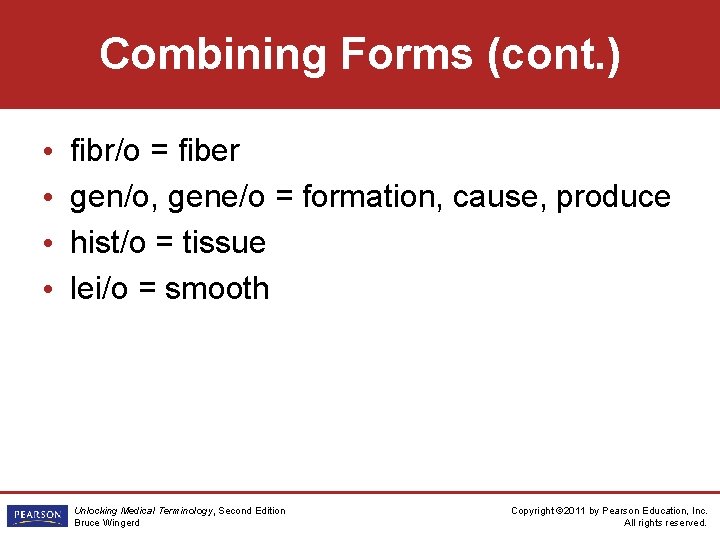 Combining Forms (cont.)

• fibr/o = fiber
• gen/o, gene/o = formation, cause, produce
• hist/o = tissue
• lei/o = smooth

PEARSON

Unlocking Medical Terminology, Second Edition
Bruce Wingerd

Copyright ©2011 by Pearson Education, Inc.
All rights reserved.